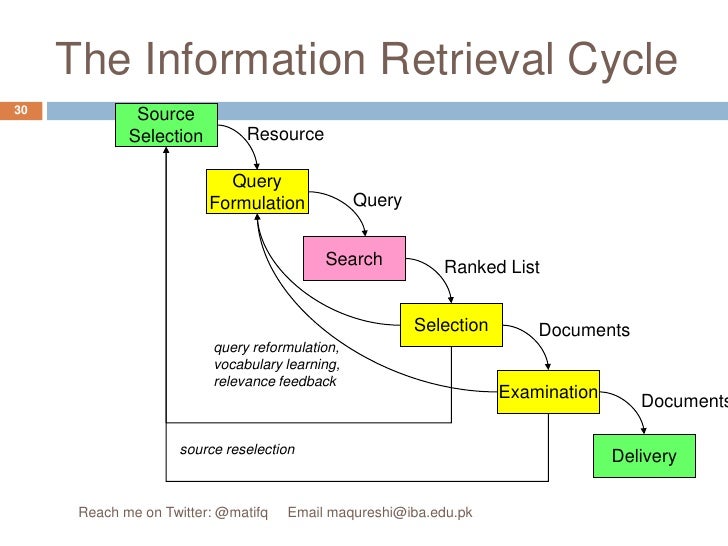 The Information Retrieval Cycle

30

Source Selection

Resource

Query Formulation

Query

Search

Ranked List

Selection

Documents

Examination

Documents

Delivery

query reformulation, vocabulary learning, relevance feedback

source reselection

Reach me on Twitter: @matifq     Email maqureshi@iba.edu.pk